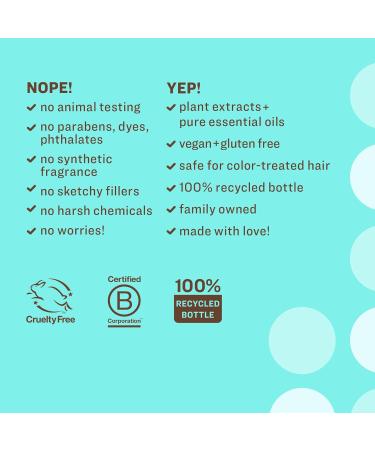 NOPE!

✔ no animal testing

✔ no parabens, dyes, phthalates

✔ no synthetic fragrance

✔ no sketchy fillers

✔ no harsh chemicals

✔ no worries!

YEP!

✔ plant extracts + pure essential oils

✔ vegan + gluten free

✔ safe for color-treated hair

✔ 100% recycled bottle

✔ family owned

✔ made with love!

Cruelty Free

Certified B Corporation

100% RECYCLED BOTTLE